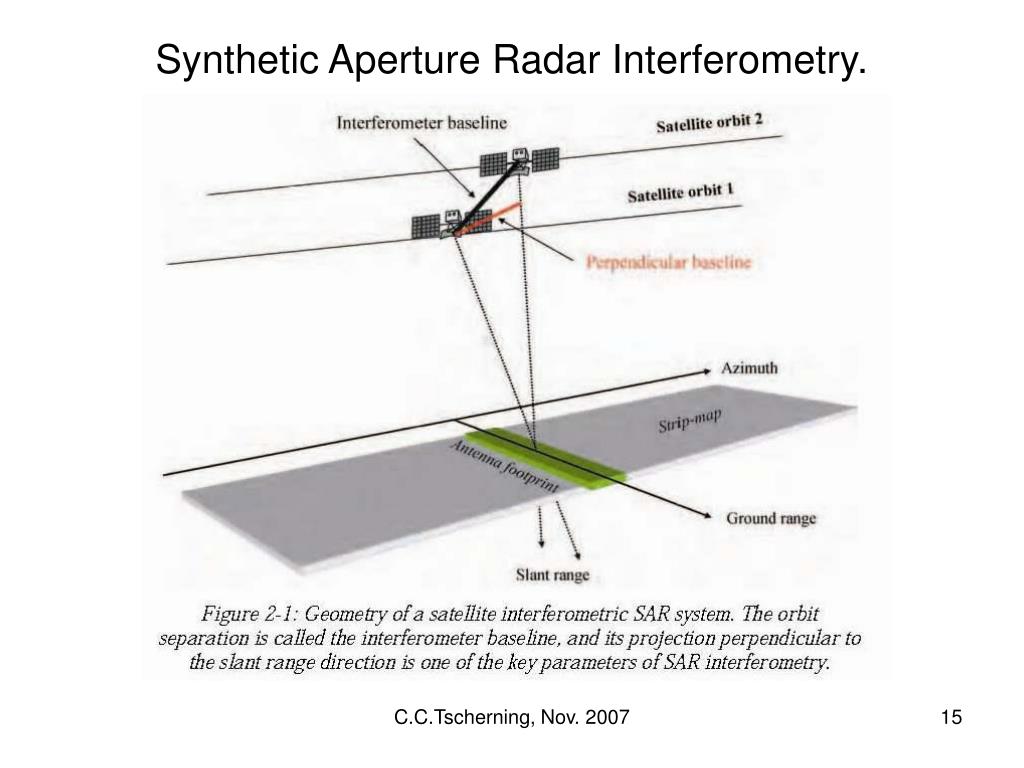 Synthetic Aperture Radar Interferometry.

Interferometer baseline

Satellite orbit 2

Satellite orbit 1

Perpendicular baseline

Azimuth

Strip-map

Antenna footprint

Ground range

Slant range

Figure 2-1: Geometry of a satellite interferometric SAR system. The orbit separation is called the interferometer baseline, and its projection perpendicular to the slant range direction is one of the key parameters of SAR interferometry.

C.C.Tscherning, Nov. 2007

15